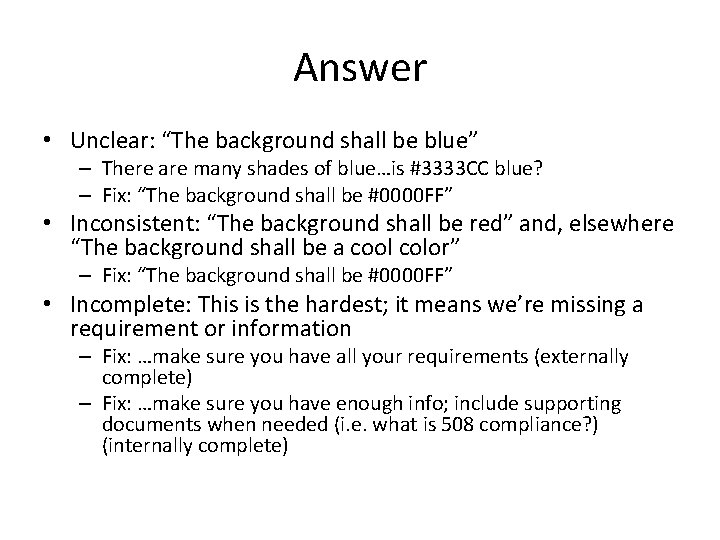 Answer

• Unclear: “The background shall be blue”
  – There are many shades of blue…is #3333CC blue?
  – Fix: “The background shall be #0000FF”
• Inconsistent: “The background shall be red” and, elsewhere “The background shall be a cool color”
  – Fix: “The background shall be #0000FF”
• Incomplete: This is the hardest; it means we’re missing a requirement or information
  – Fix: …make sure you have all your requirements (externally complete)
  – Fix: …make sure you have enough info; include supporting documents when needed (i.e. what is 508 compliance?) (internally complete)